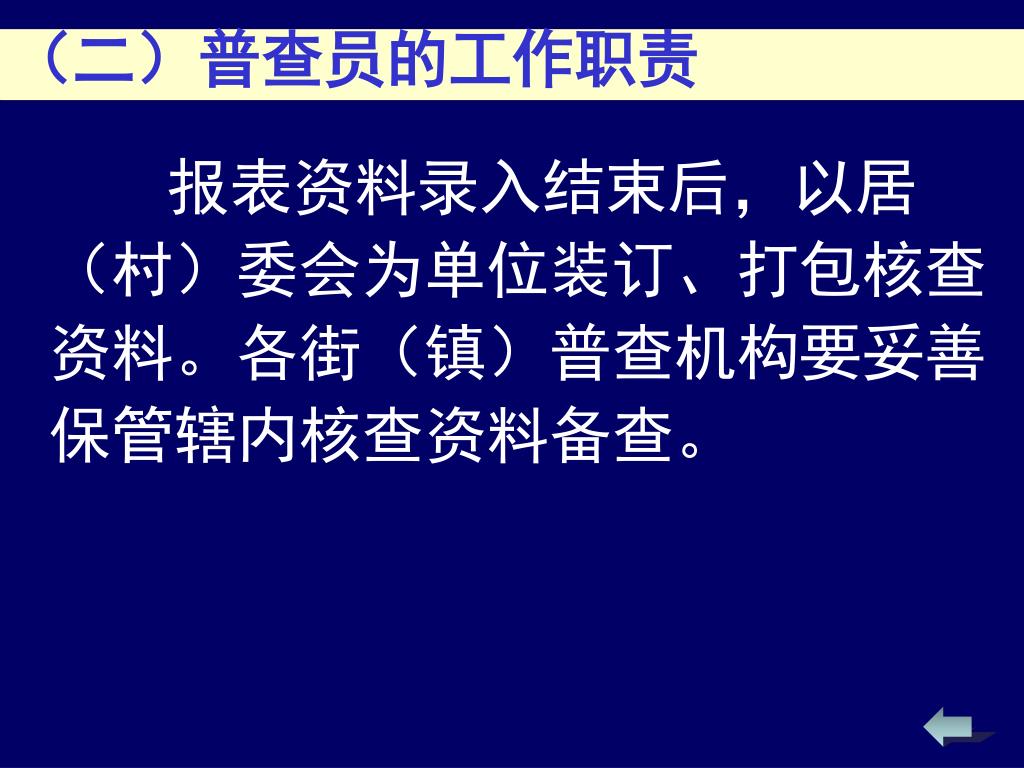 （二）普查员的工作职责

报表资料录入结束后，以居（村）委会为单位装订、打包核查资料。各街（镇）普查机构要妥善保管辖内核查资料备查。